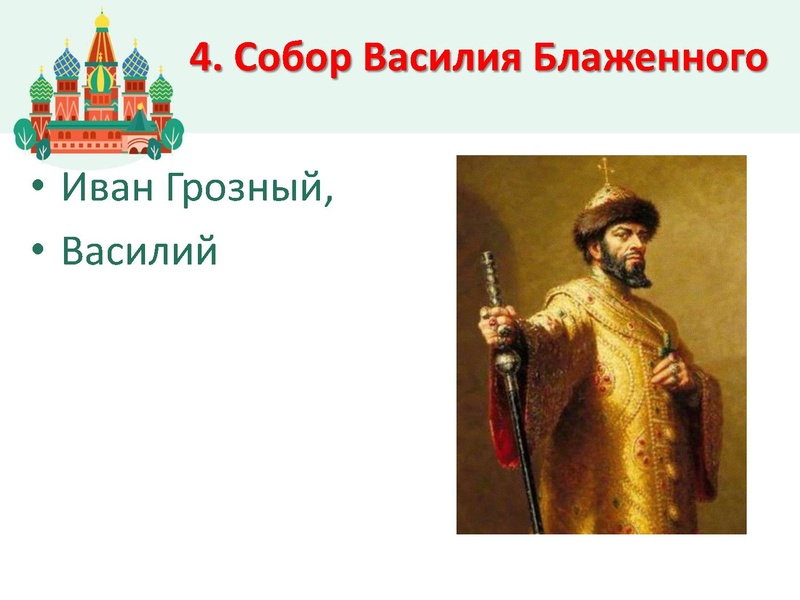 4. Собор Василия Блаженного

• Иван Грозный,
• Василий